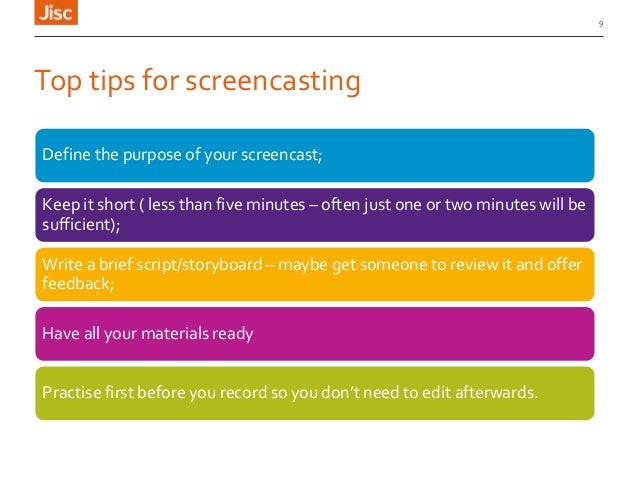 Jisc

9

Top tips for screencasting

Define the purpose of your screencast;

Keep it short ( less than five minutes – often just one or two minutes will be sufficient);

Write a brief script/storyboard – maybe get someone to review it and offer feedback;

Have all your materials ready

Practise first before you record so you don't need to edit afterwards.